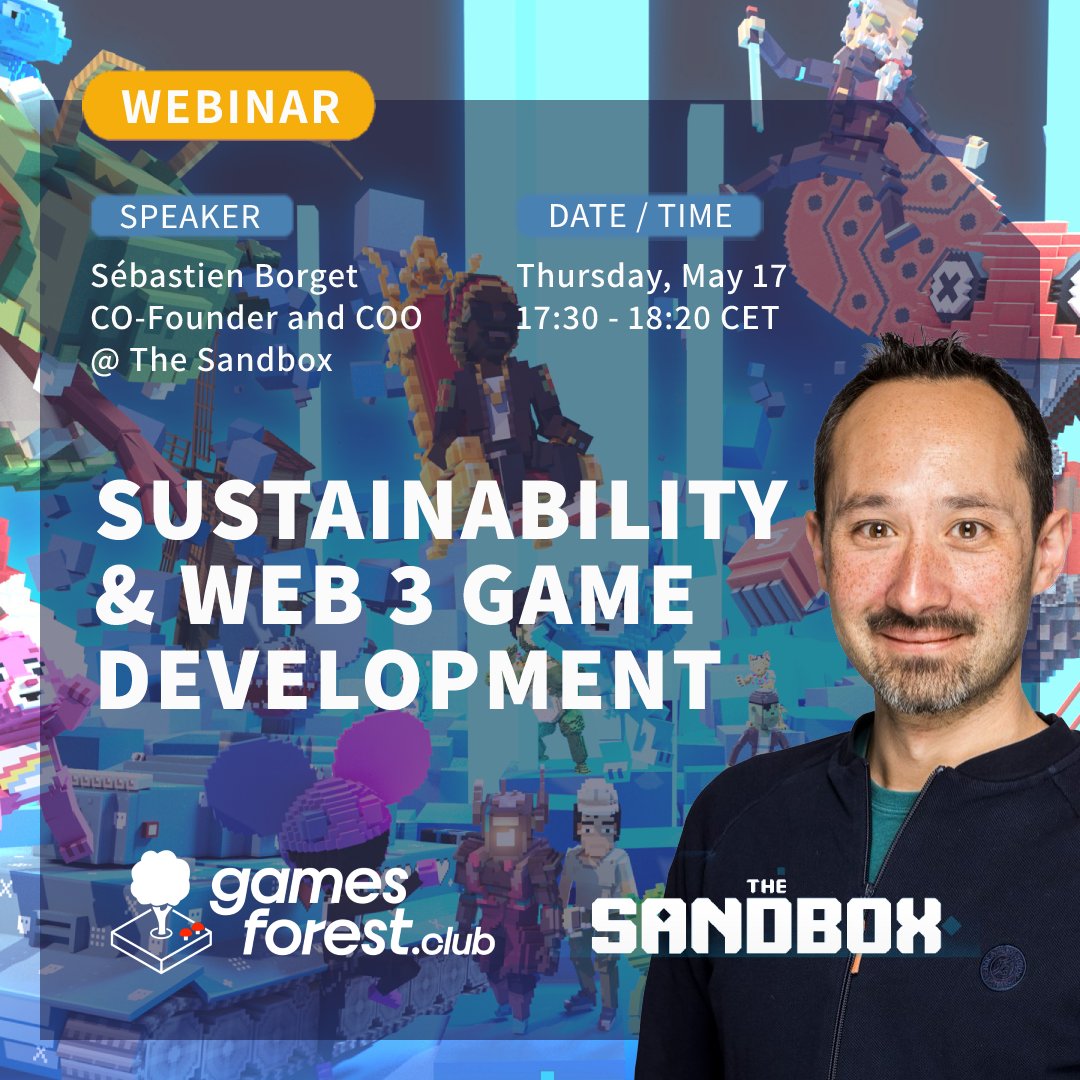 WEBINAR

SPEAKER

Sébastien Borget
CO-Founder and COO
@ The Sandbox

DATE / TIME

Thursday, May 17
17:30 - 18:20 CET

SUSTAINABILITY & WEB 3 GAME DEVELOPMENT

games forest.club

THE SANDBOX